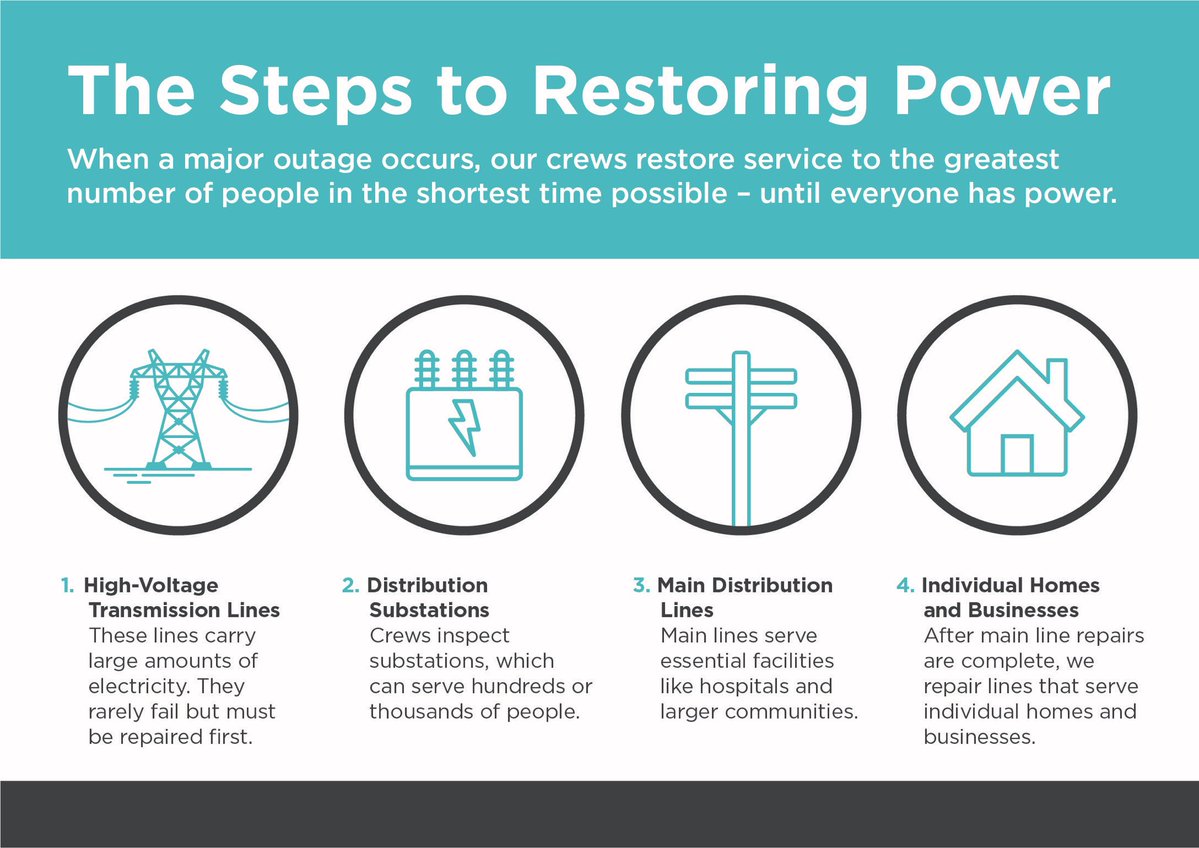 The Steps to Restoring Power

When a major outage occurs, our crews restore service to the greatest number of people in the shortest time possible – until everyone has power.

1. High-Voltage Transmission Lines
These lines carry large amounts of electricity. They rarely fail but must be repaired first.

2. Distribution Substations
Crews inspect substations, which can serve hundreds or thousands of people.

3. Main Distribution Lines
Main lines serve essential facilities like hospitals and larger communities.

4. Individual Homes and Businesses
After main line repairs are complete, we repair lines that serve individual homes and businesses.